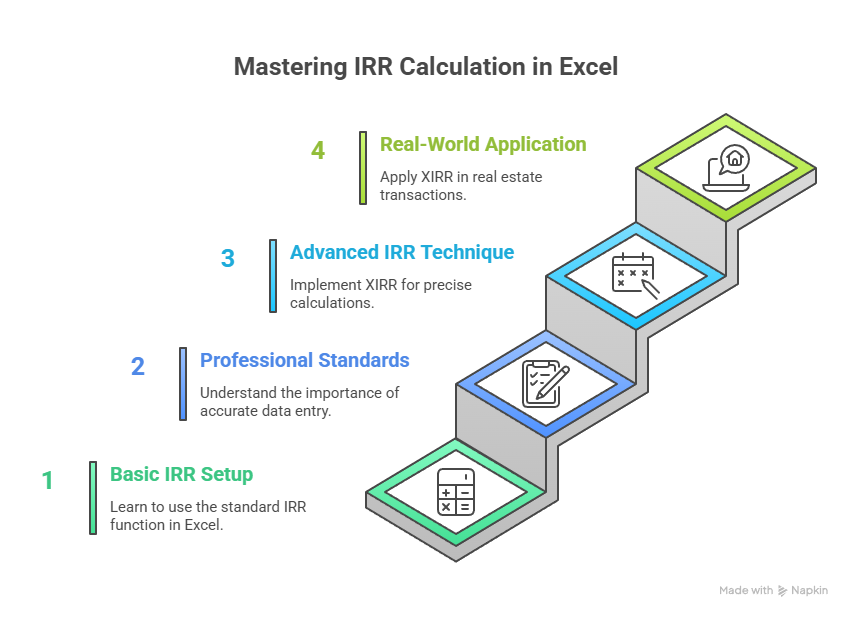 Mastering IRR Calculation in Excel

4 Real-World Application
Apply XIRR in real estate transactions.

3 Advanced IRR Technique
Implement XIRR for precise calculations.

2 Professional Standards
Understand the importance of accurate data entry.

1 Basic IRR Setup
Learn to use the standard IRR function in Excel.

Made with Napkin